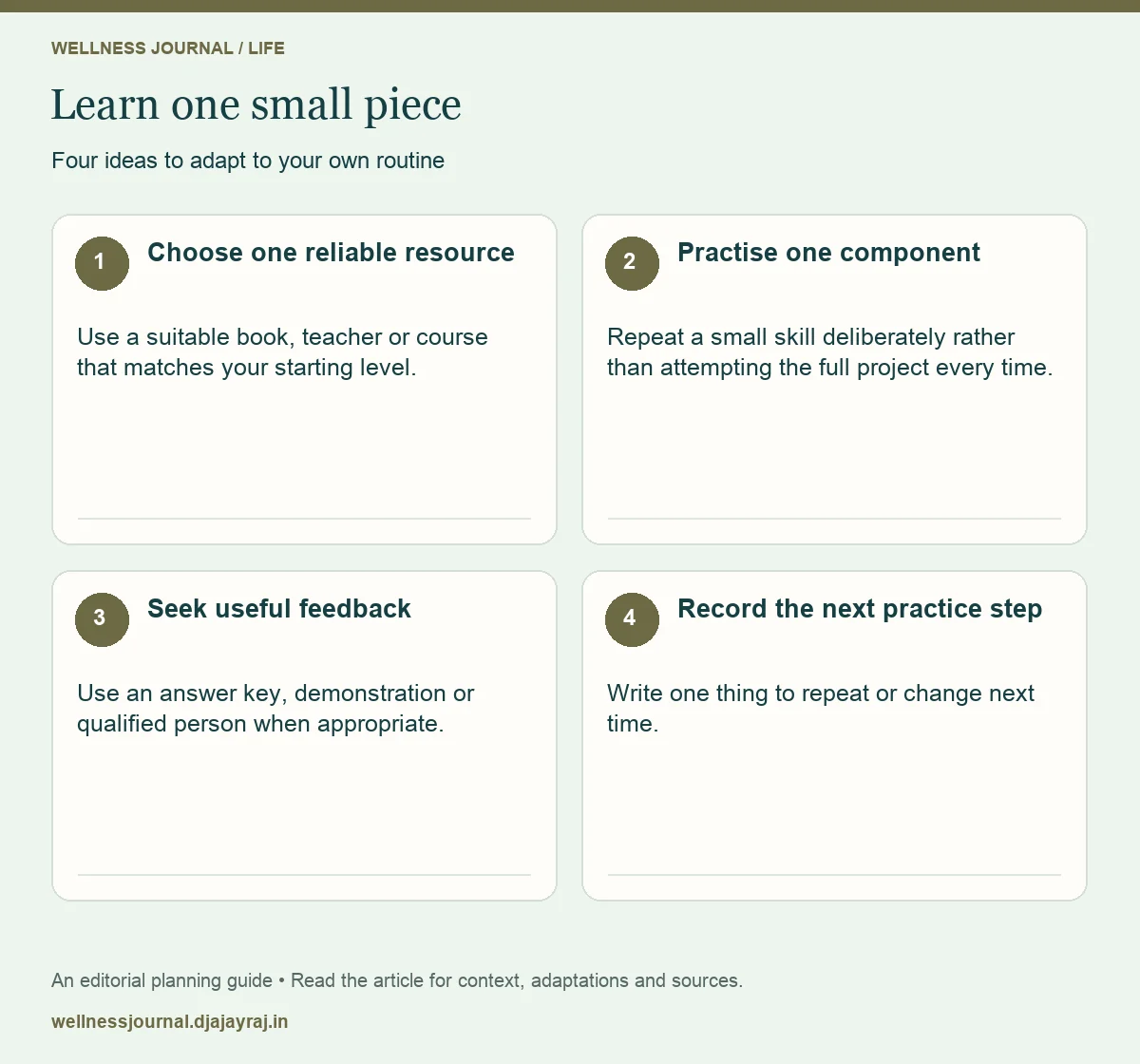 WELLNESS JOURNAL / LIFE

Learn one small piece

Four ideas to adapt to your own routine

1

Choose one reliable resource

Use a suitable book, teacher or course that matches your starting level.

2

Practise one component

Repeat a small skill deliberately rather than attempting the full project every time.

3

Seek useful feedback

Use an answer key, demonstration or qualified person when appropriate.

4

Record the next practice step

Write one thing to repeat or change next time.

An editorial planning guide • Read the article for context, adaptations and sources.

wellnessjournal.djajayraj.in